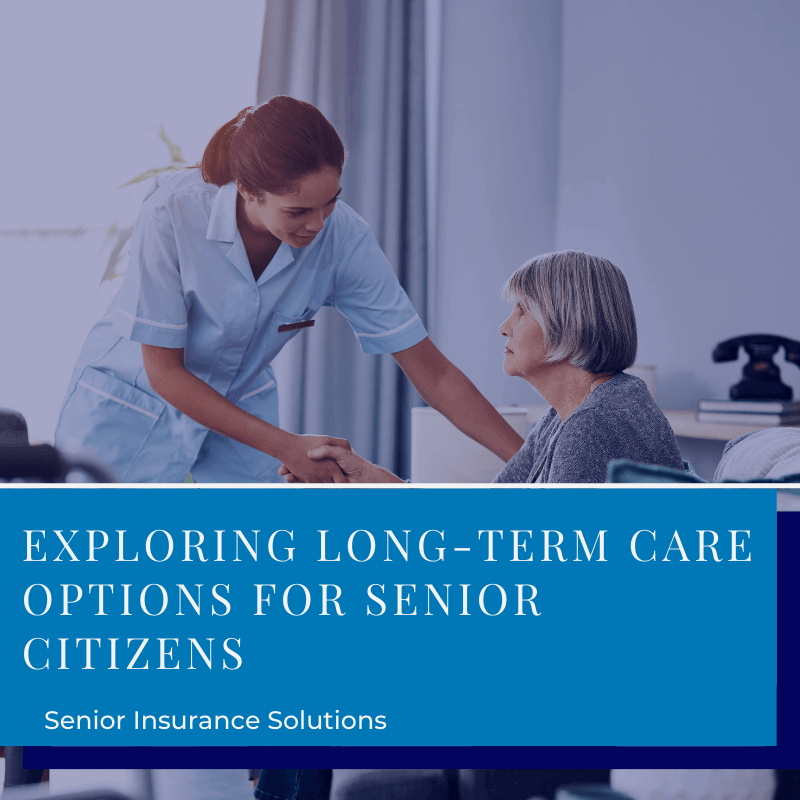 EXPLORING LONG-TERM CARE OPTIONS FOR SENIOR CITIZENS

Senior Insurance Solutions